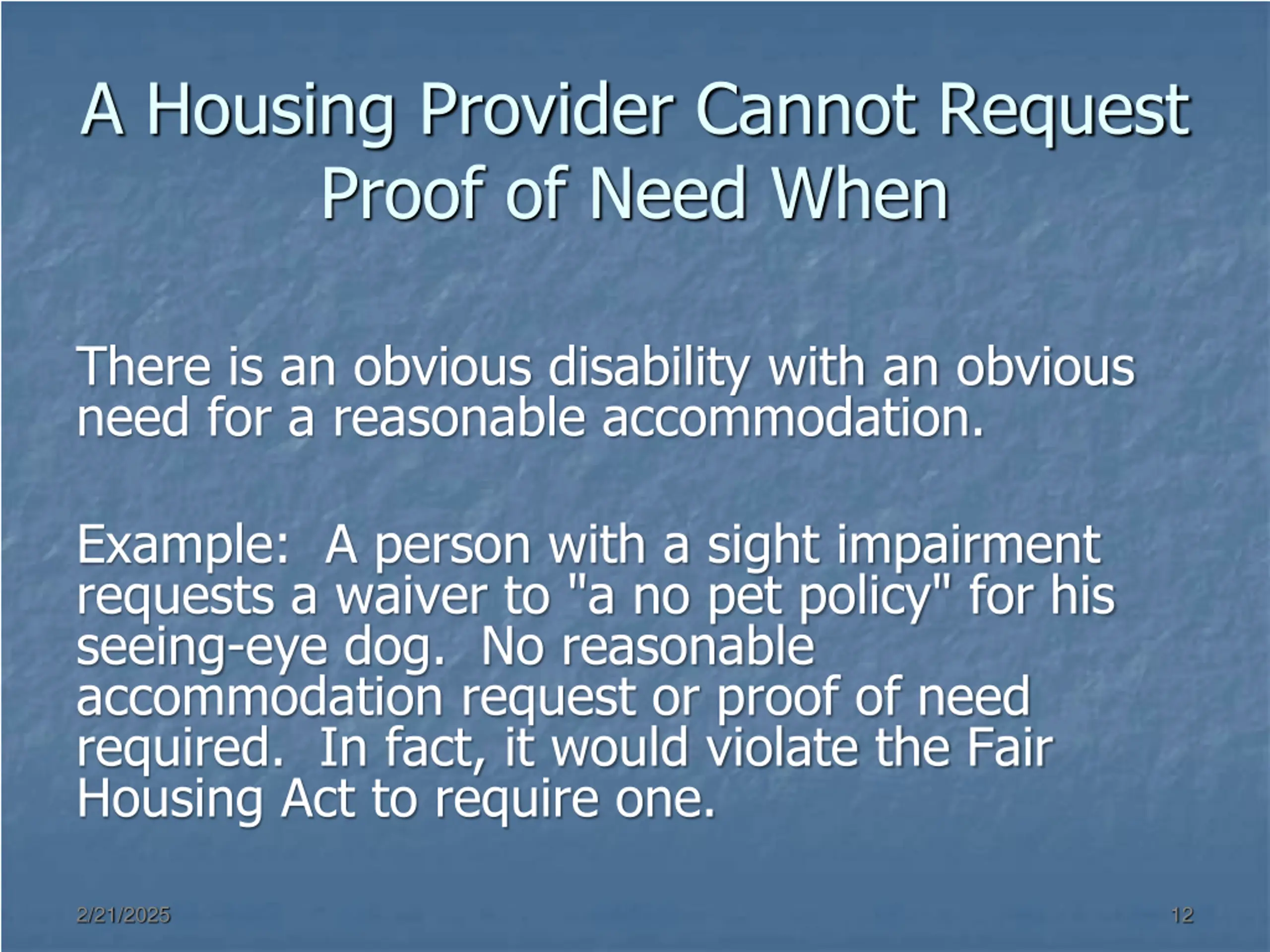 A Housing Provider Cannot Request Proof of Need When

There is an obvious disability with an obvious need for a reasonable accommodation.

Example:  A person with a sight impairment requests a waiver to "a no pet policy" for his seeing-eye dog.  No reasonable accommodation request or proof of need required.  In fact, it would violate the Fair Housing Act to require one.

2/21/2025

12